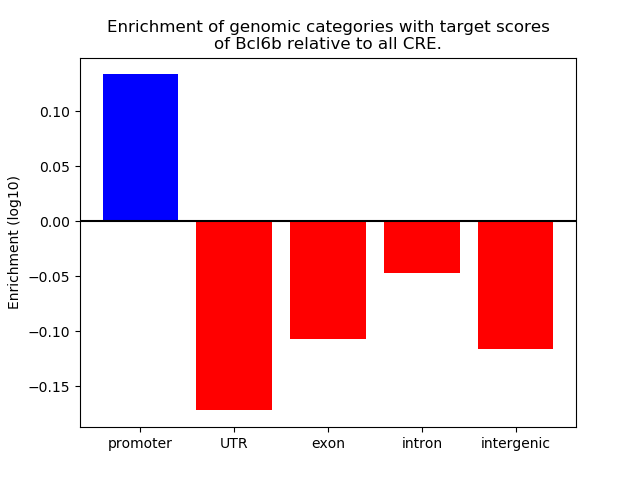 Enrichment of genomic categories with target scores of Bcl6b relative to all CRE.

Enrichment (log10)

0.10
0.05
0.00
−0.05
−0.10
−0.15

promoter
UTR
exon
intron
intergenic